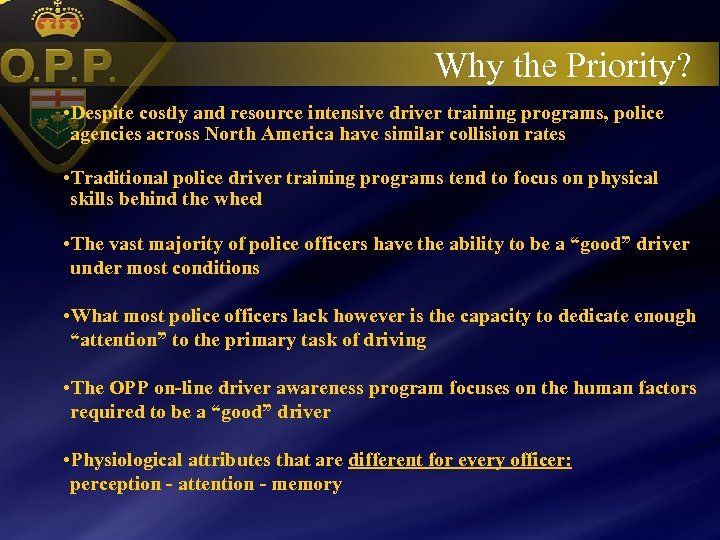 O.P.P.

Why the Priority?

•Despite costly and resource intensive driver training programs, police agencies across North America have similar collision rates

•Traditional police driver training programs tend to focus on physical skills behind the wheel

•The vast majority of police officers have the ability to be a “good” driver under most conditions

•What most police officers lack however is the capacity to dedicate enough “attention” to the primary task of driving

•The OPP on-line driver awareness program focuses on the human factors required to be a “good” driver

•Physiological attributes that are different for every officer: perception - attention - memory